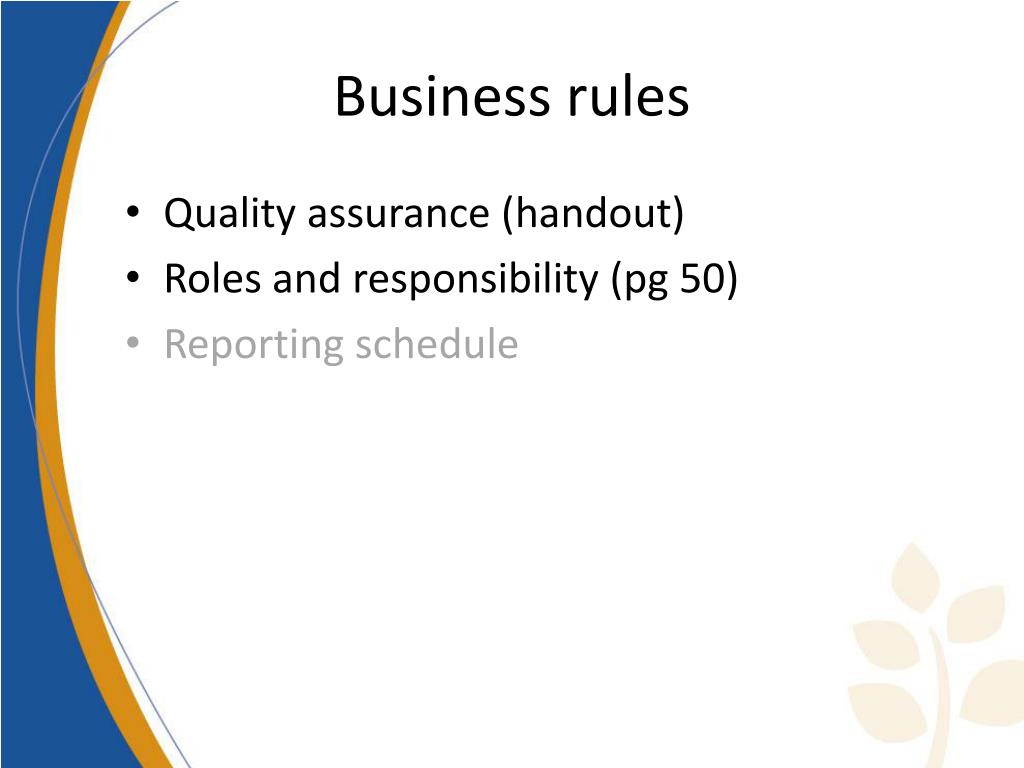 Business rules

• Quality assurance (handout)
• Roles and responsibility (pg 50)
• Reporting schedule